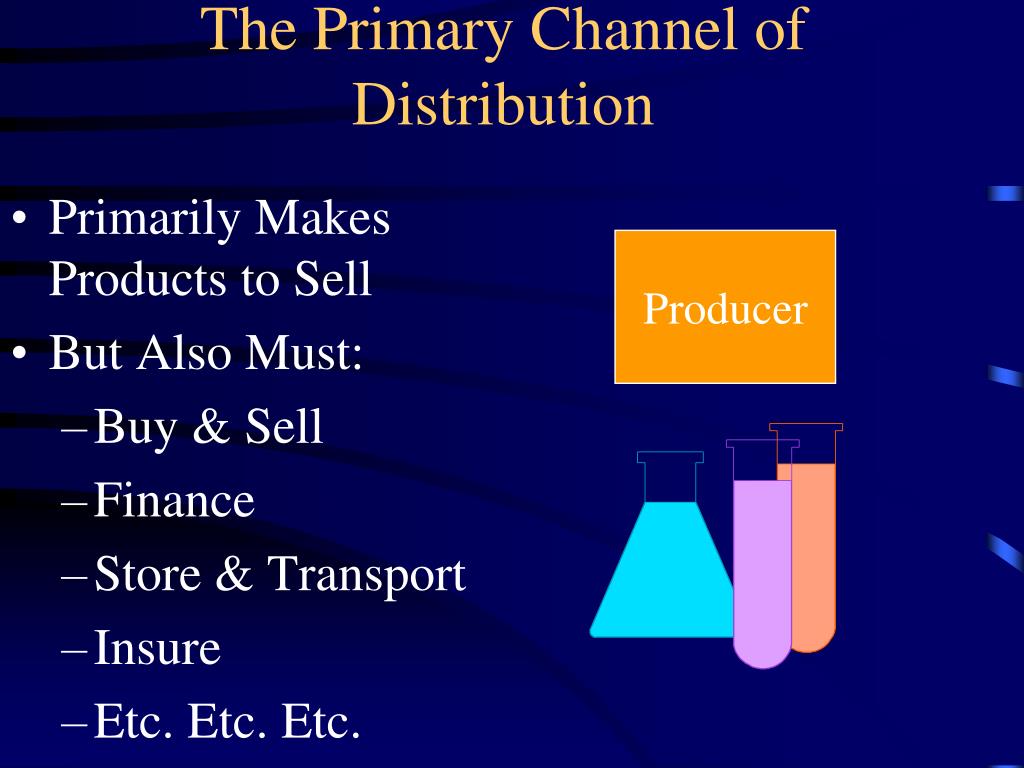 The Primary Channel of Distribution

• Primarily Makes Products to Sell
• But Also Must:
– Buy & Sell
– Finance
– Store & Transport
– Insure
– Etc. Etc. Etc.

Producer